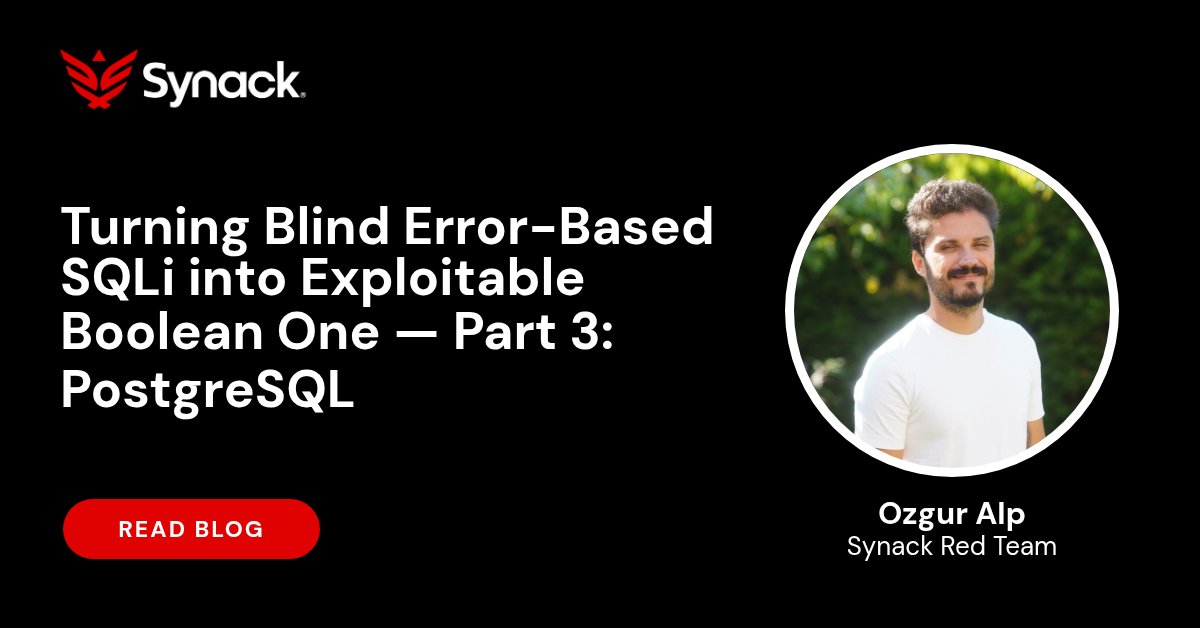 Synack.

Turning Blind Error-Based SQLi into Exploitable Boolean One — Part 3: PostgreSQL

READ BLOG

Ozgur Alp
Synack Red Team